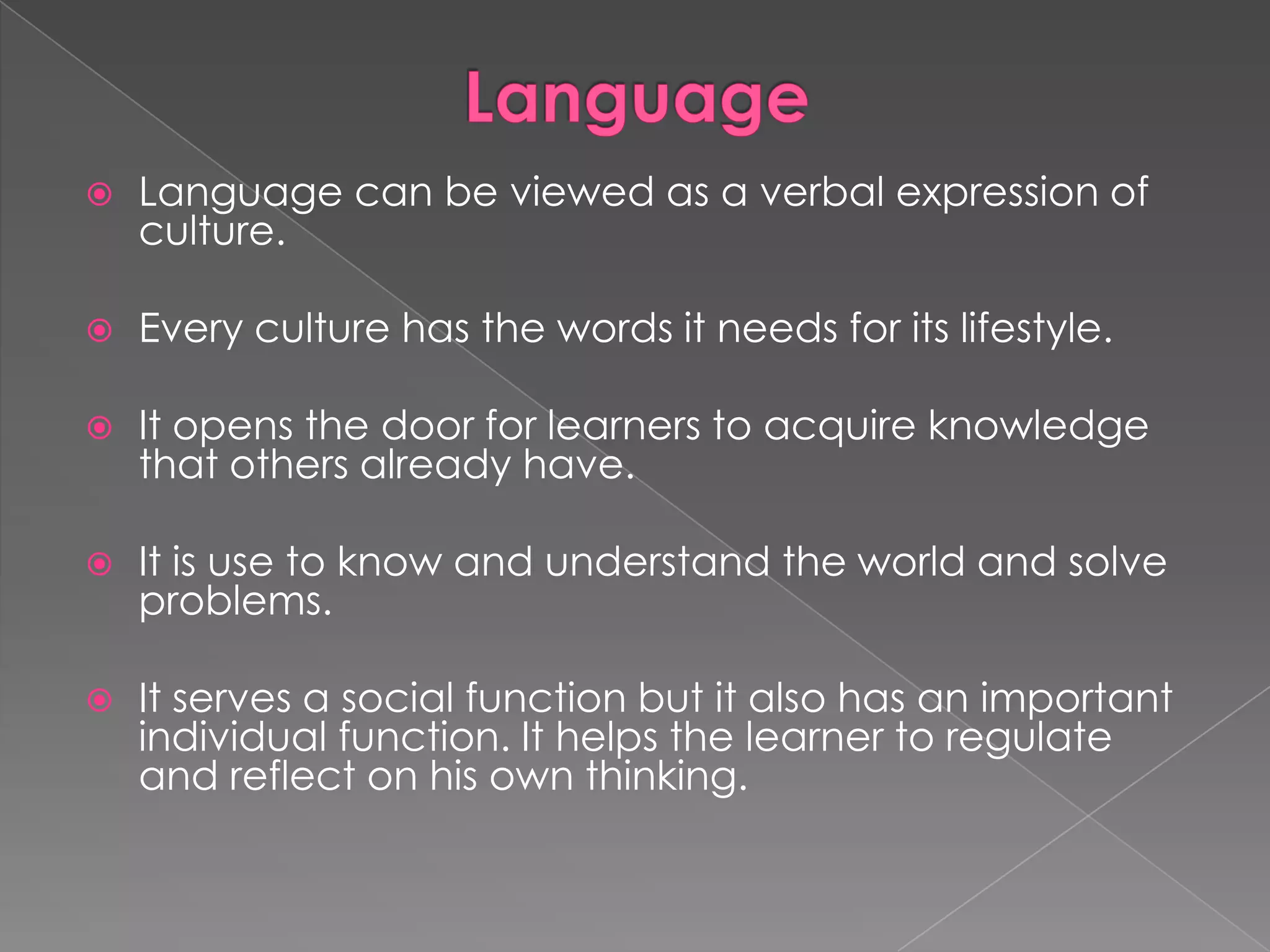 Language

Language can be viewed as a verbal expression of culture.

Every culture has the words it needs for its lifestyle.

It opens the door for learners to acquire knowledge that others already have.

It is use to know and understand the world and solve problems.

It serves a social function but it also has an important individual function. It helps the learner to regulate and reflect on his own thinking.